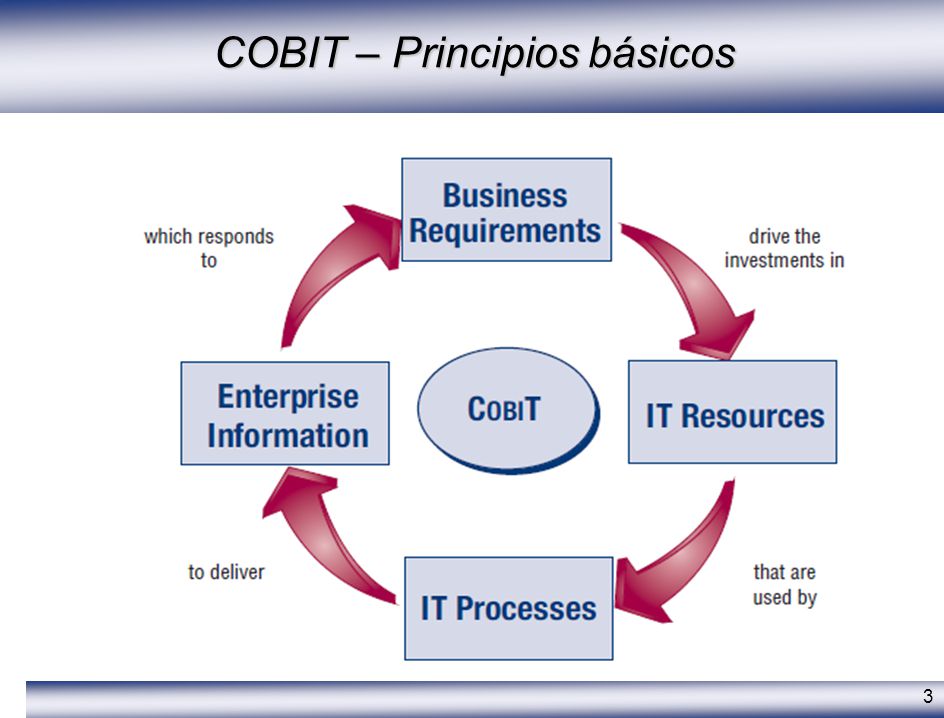 COBIT – Principios básicos

Business Requirements

drive the investments in

IT Resources

that are used by

IT Processes

to deliver

Enterprise Information

which responds to

COBIT

3